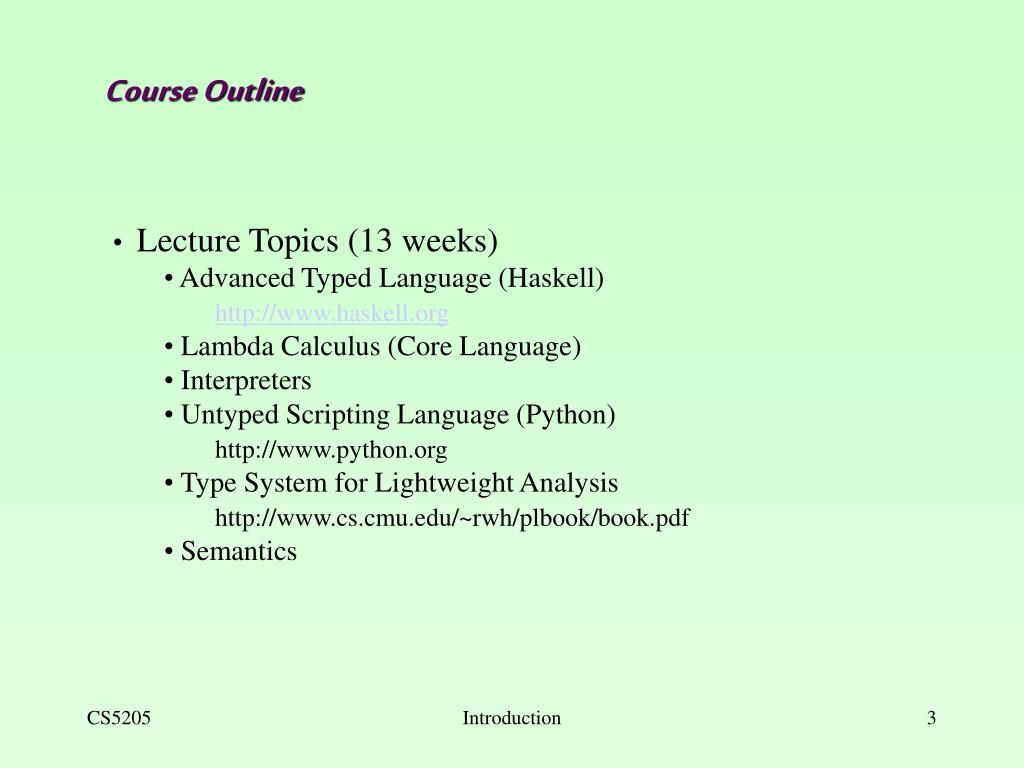 Course Outline

• Lecture Topics (13 weeks)
• Advanced Typed Language (Haskell)
http://www.haskell.org
• Lambda Calculus (Core Language)
• Interpreters
• Untyped Scripting Language (Python)
http://www.python.org
• Type System for Lightweight Analysis
http://www.cs.cmu.edu/~rwh/plbook/book.pdf
• Semantics

CS5205

Introduction

3